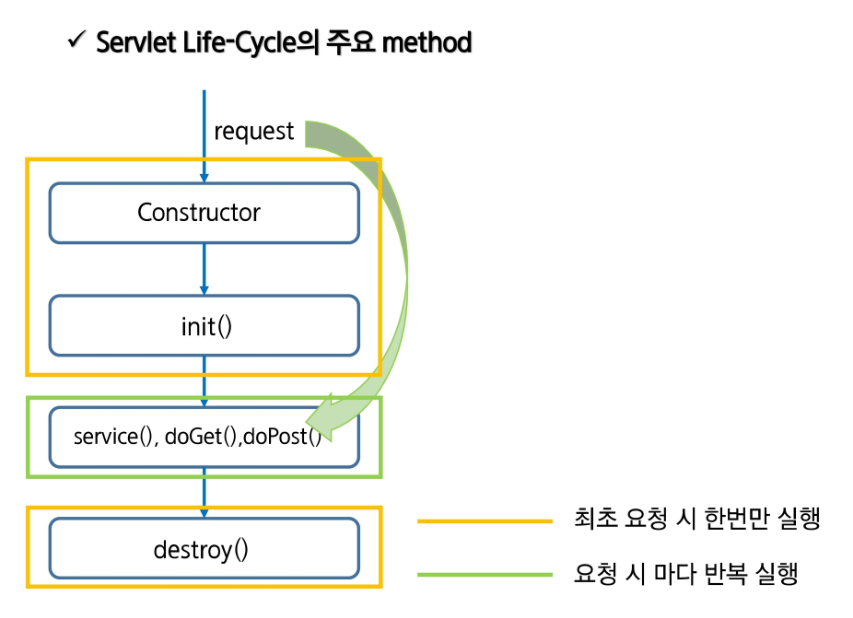 ✓ Servlet Life-Cycle의 주요 method

request

Constructor

init()

service(), doGet(),doPost()

destroy()

최초 요청 시 한번만 실행

요청 시 마다 반복 실행